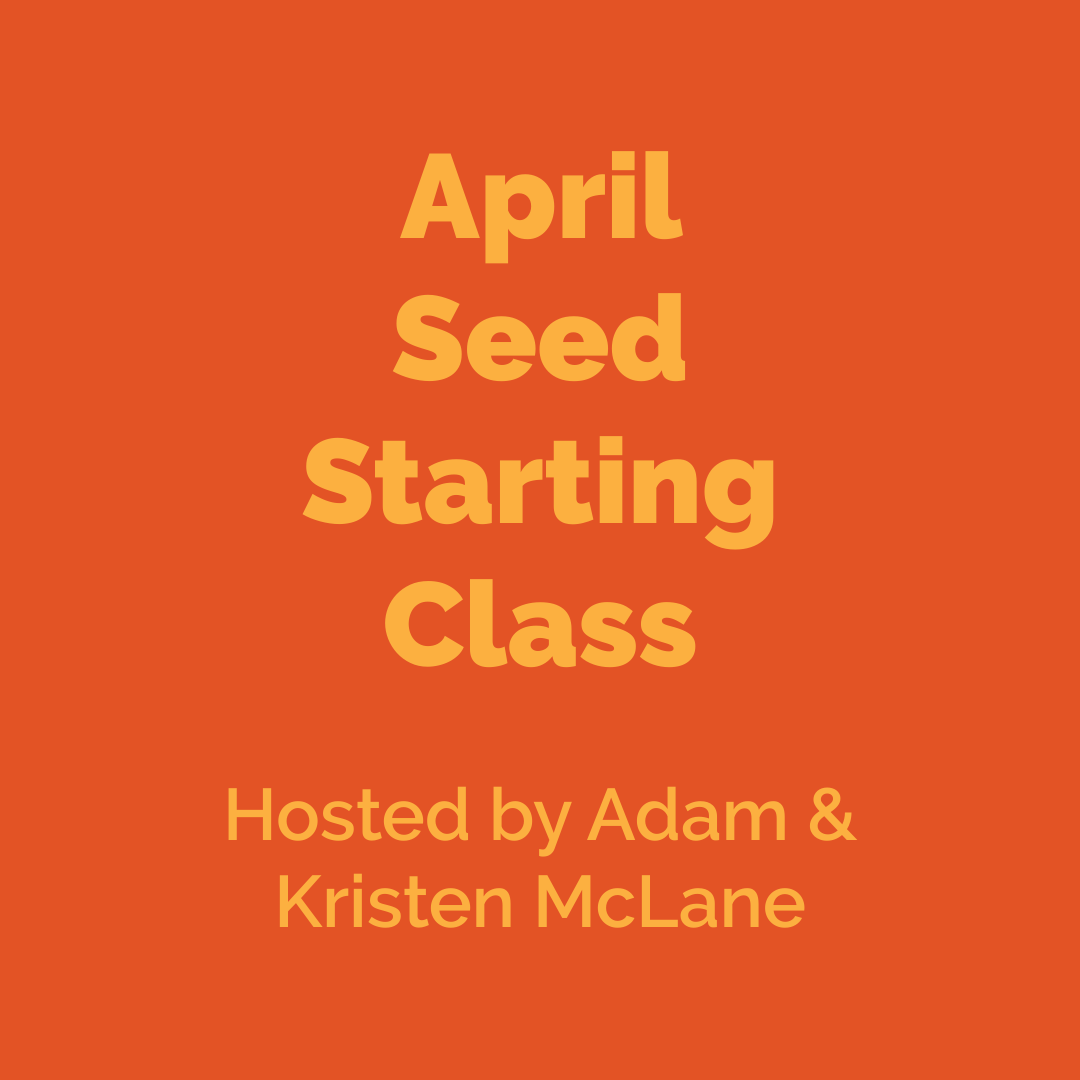 April Seed Starting Class

Hosted by Adam & Kristen McLane